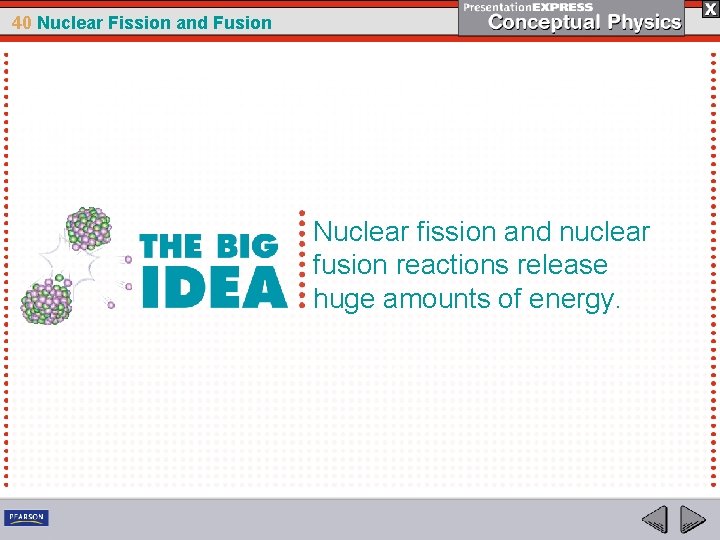 40 Nuclear Fission and Fusion

PresentationEXPRESS
Conceptual Physics

X

THE BIG IDEA

Nuclear fission and nuclear fusion reactions release huge amounts of energy.

PEARSON